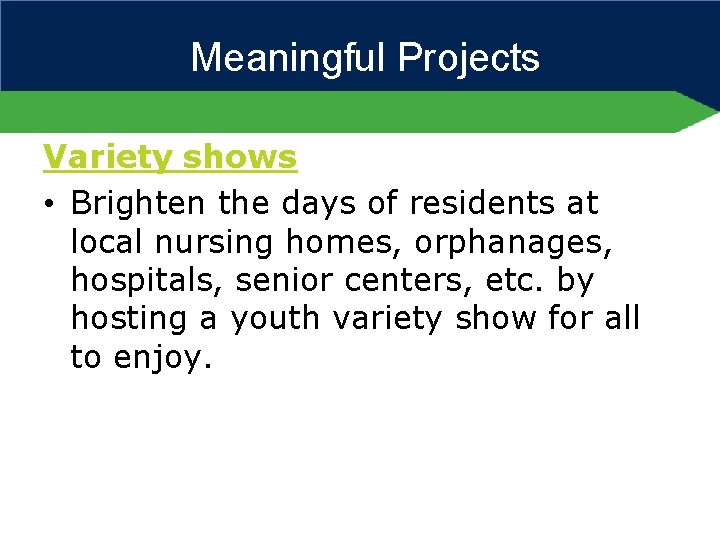 Meaningful Projects

Variety shows

• Brighten the days of residents at local nursing homes, orphanages, hospitals, senior centers, etc. by hosting a youth variety show for all to enjoy.